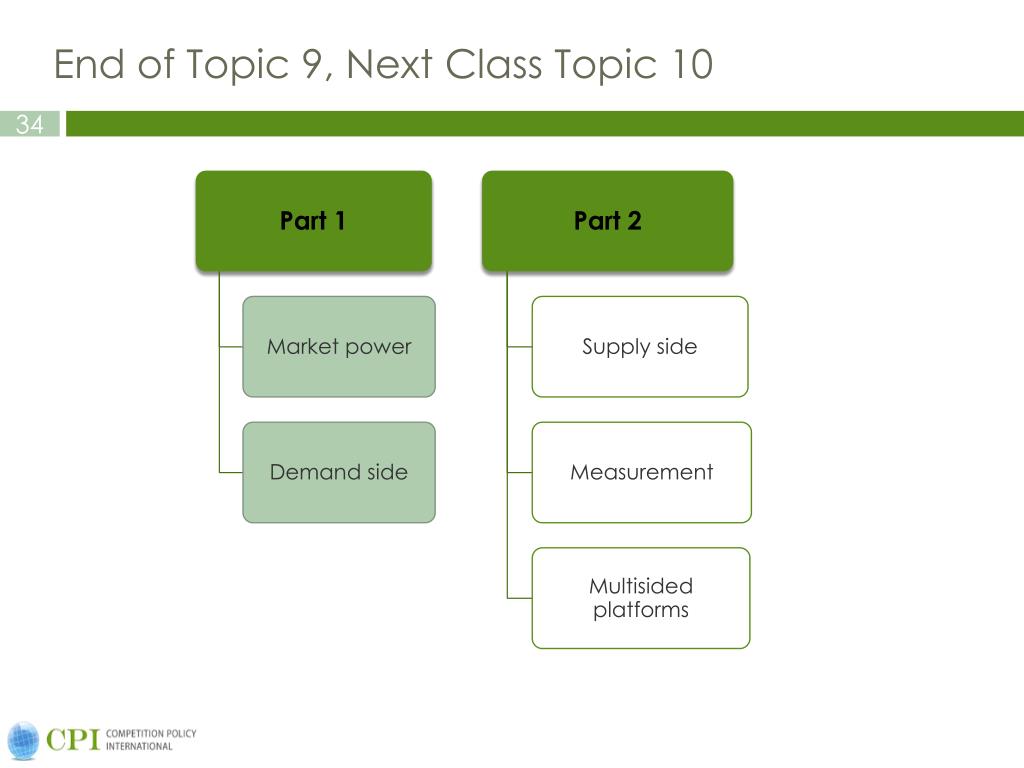 End of Topic 9, Next Class Topic 10

34

Part 1

Market power

Demand side

Part 2

Supply side

Measurement

Multisided platforms

CPI COMPETITION POLICY INTERNATIONAL